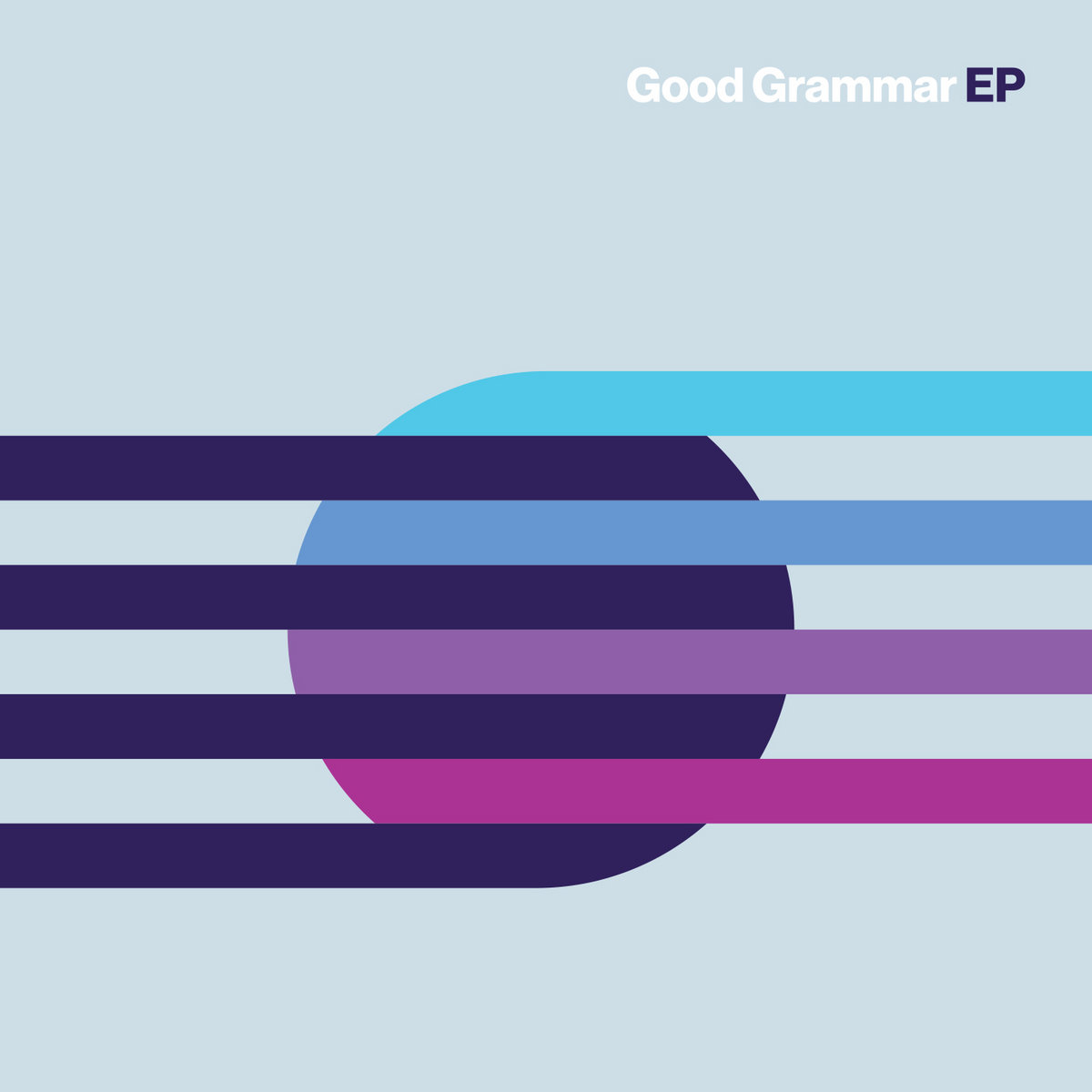 Good Grammar EP